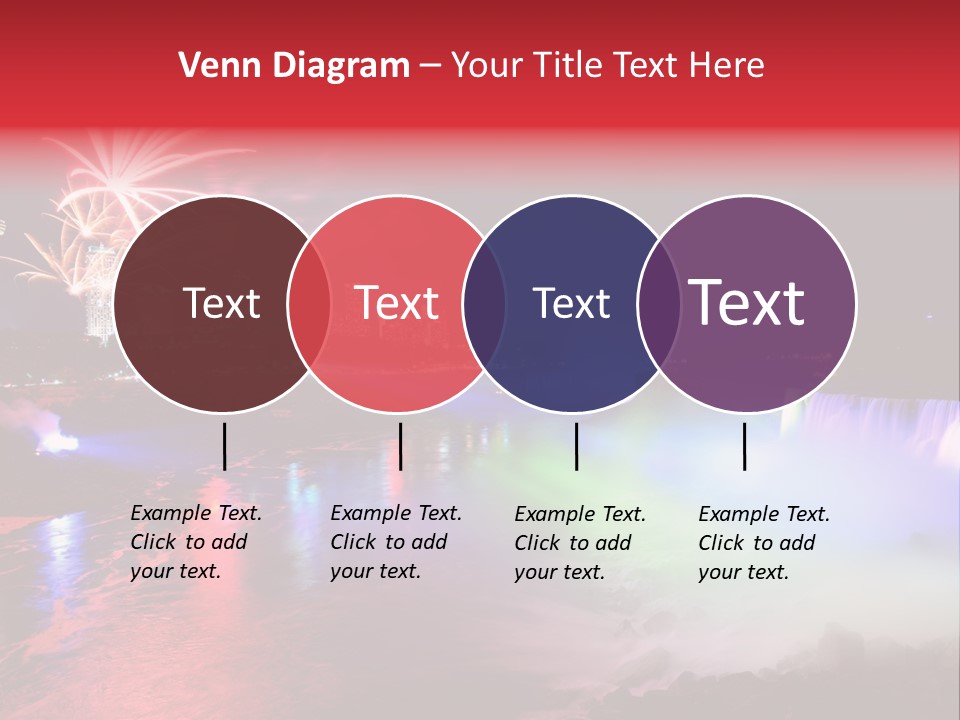 Venn Diagram – Your Title Text Here

Text

Text

Text

Text

Example Text. Click to add your text.

Example Text. Click to add your text.

Example Text. Click to add your text.

Example Text. Click to add your text.